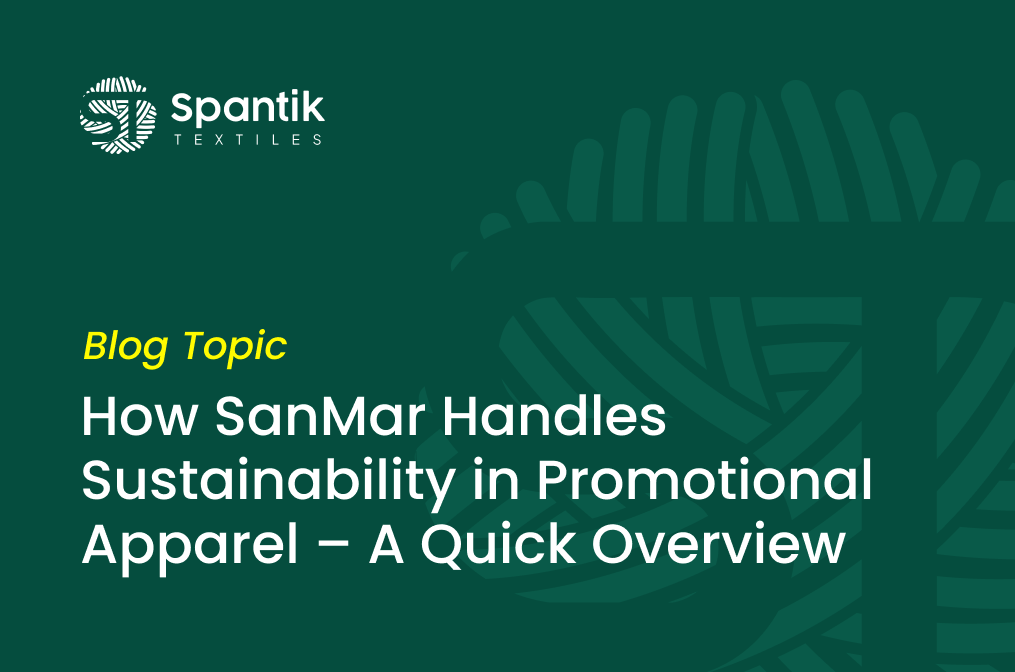 Spantik
TEXTILES

Blog Topic

How SanMar Handles Sustainability in Promotional Apparel – A Quick Overview